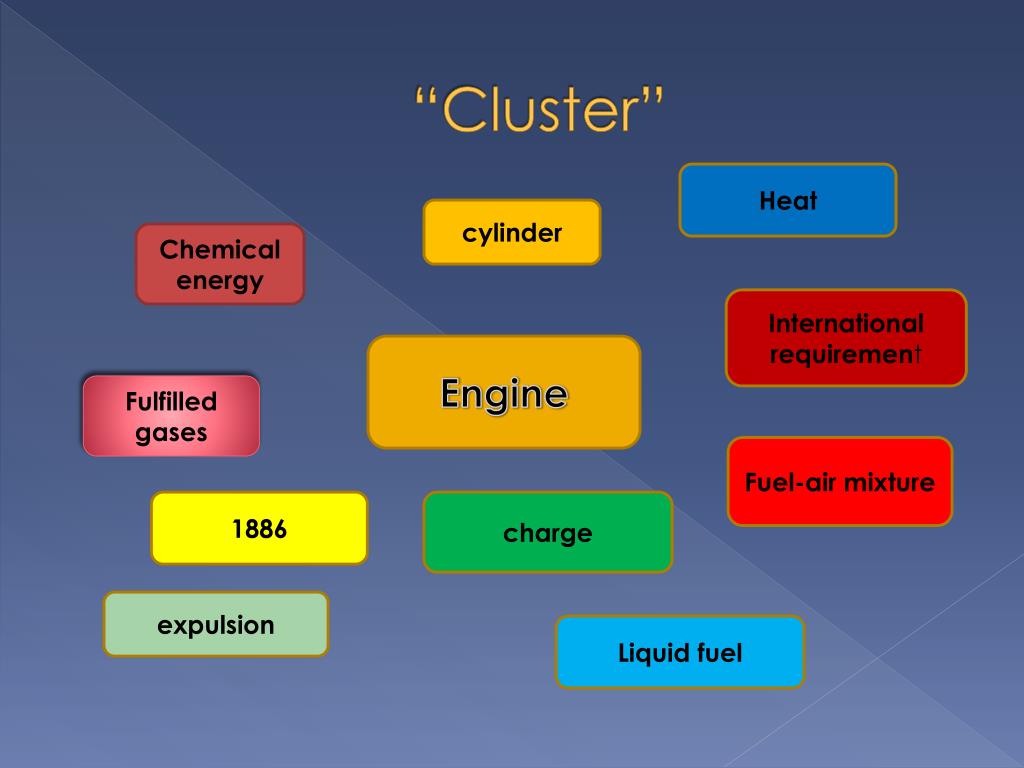 “Cluster”

Heat

cylinder

Chemical energy

International requirement

Engine

Fulfilled gases

Fuel-air mixture

1886

charge

expulsion

Liquid fuel